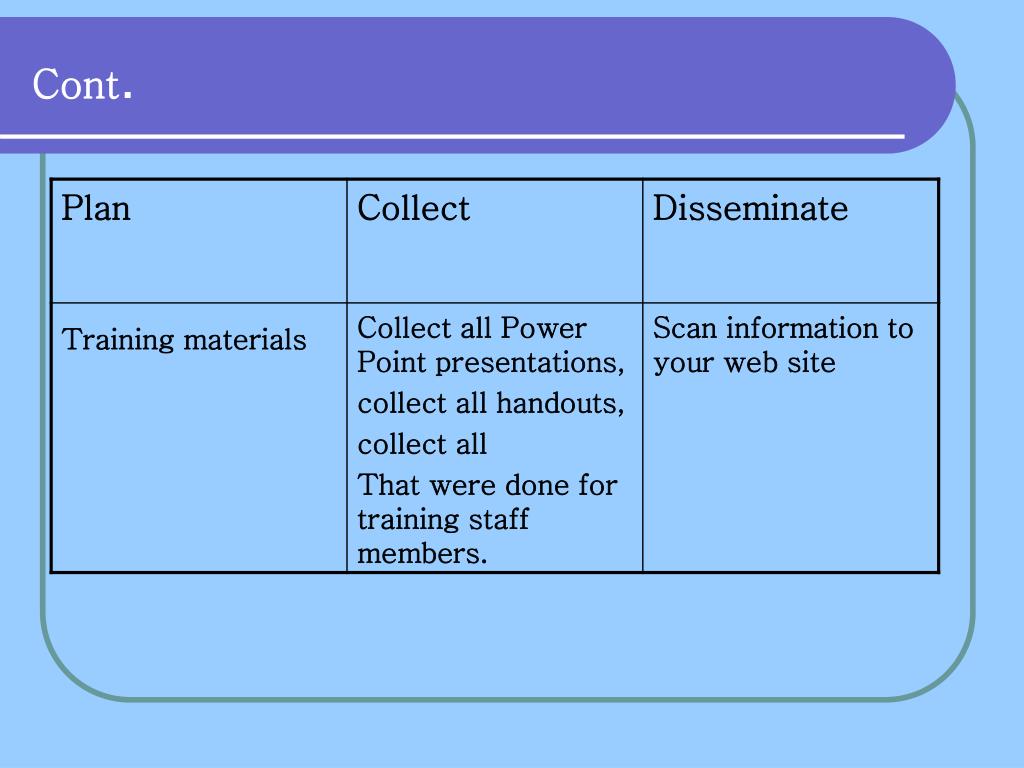 Cont.

| Plan | Collect | Disseminate |
|---|---|---|
| Training materials | Collect all Power Point presentations, collect all handouts, collect all That were done for training staff members. | Scan information to your web site |